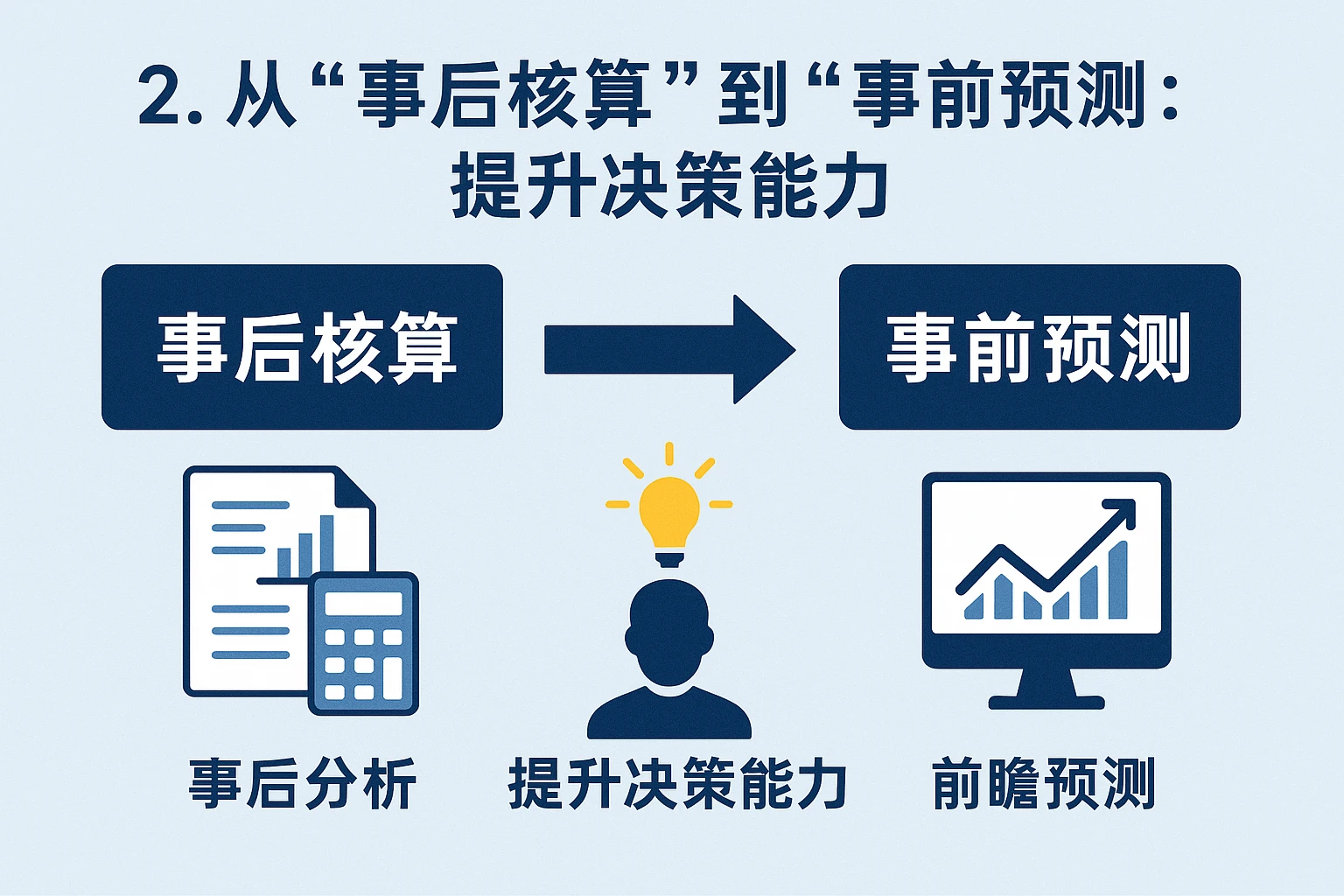 2. 从“事后核算”到“事前预测：提升决策能力

事后核算

事前预测

事后分析

提升决策能力

前瞻预测